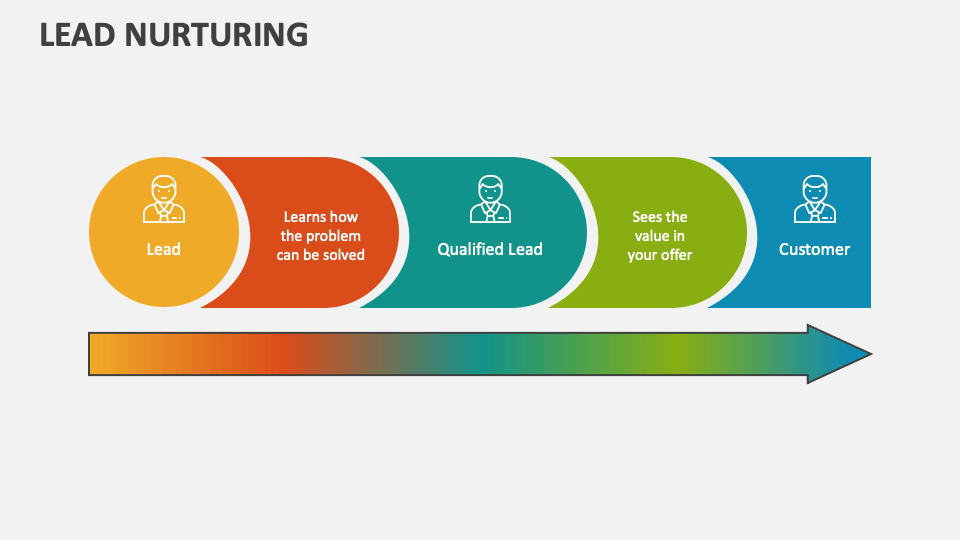 LEAD NURTURING

Lead

Learns how the problem can be solved

Qualified Lead

Sees the value in your offer

Customer